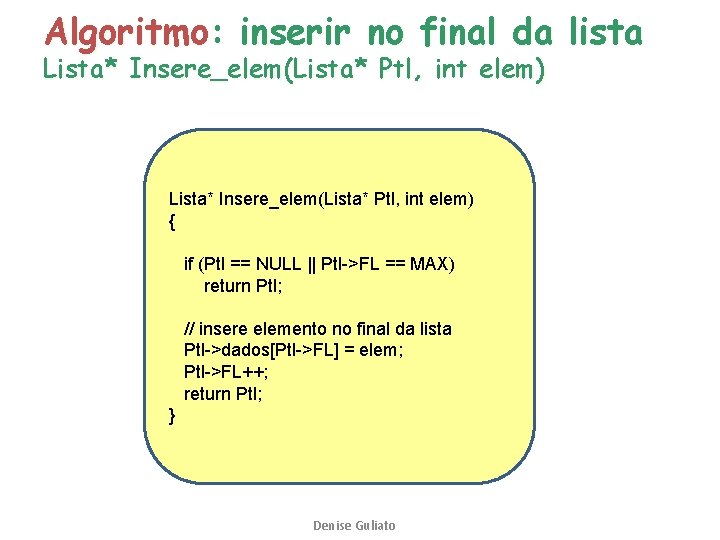 Algoritmo: inserir no final da lista
Lista* Insere_elem(Lista* Ptl, int elem)

Lista* Insere_elem(Lista* Ptl, int elem)
{

if (Ptl == NULL || Ptl->FL == MAX)
return Ptl;

// insere elemento no final da lista
Ptl->dados[Ptl->FL] = elem;
Ptl->FL++;
return Ptl;
}

Denise Guliato